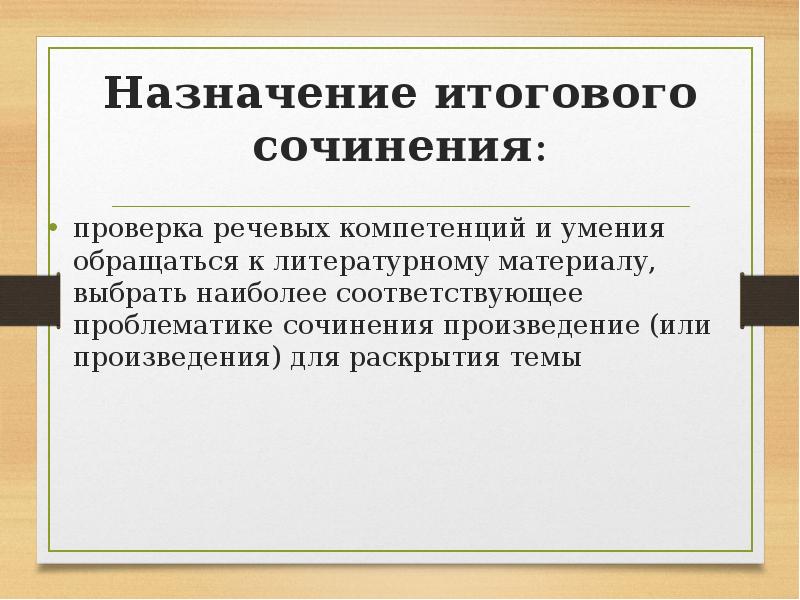 Назначение итогового сочинения:

• проверка речевых компетенций и умения обращаться к литературному материалу, выбрать наиболее соответствующее проблематике сочинения произведение (или произведения) для раскрытия темы